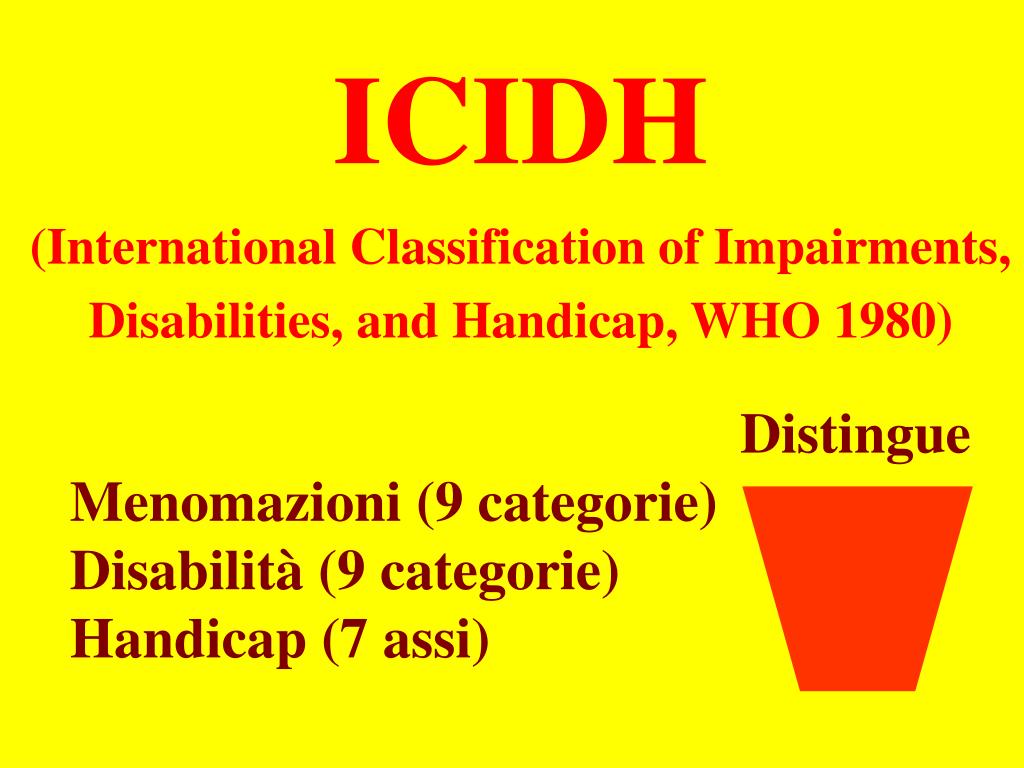 ICIDH

(International Classification of Impairments, Disabilities, and Handicap, WHO 1980)

Distingue

Menomazioni (9 categorie)
Disabilità (9 categorie)
Handicap (7 assi)